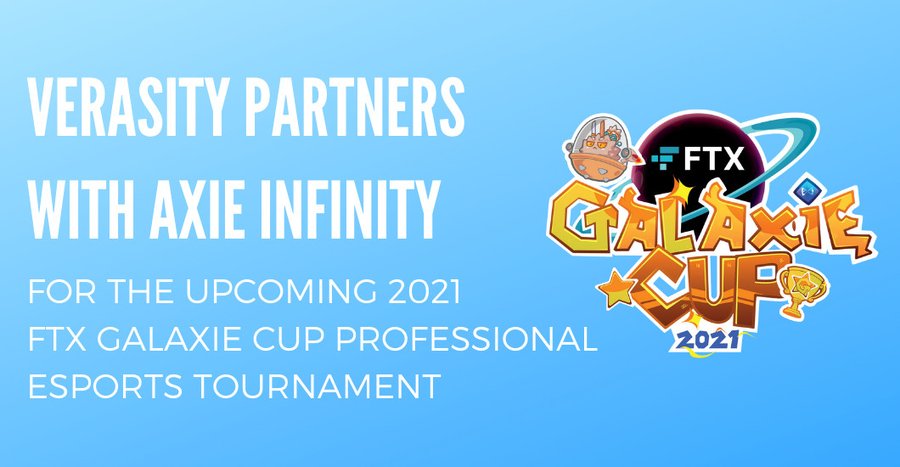 VERASITY PARTNERS WITH AXIE INFINITY

FOR THE UPCOMING 2021 FTX GALAXIE CUP PROFESSIONAL ESPORTS TOURNAMENT

FTX

GALAXIE CUP

2021